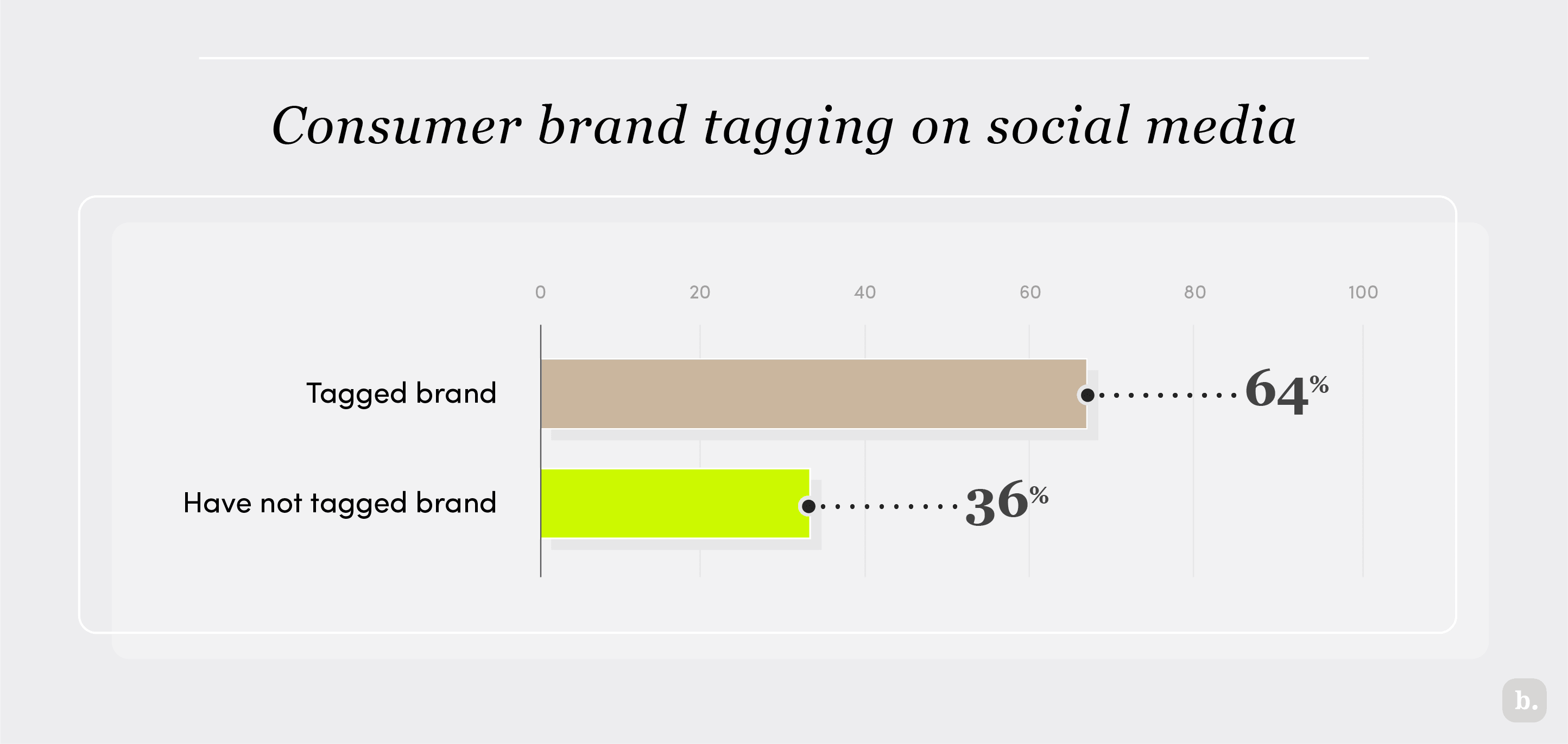 Consumer brand tagging on social media

0 20 40 60 80 100

Tagged brand 64%

Have not tagged brand 36%

b.